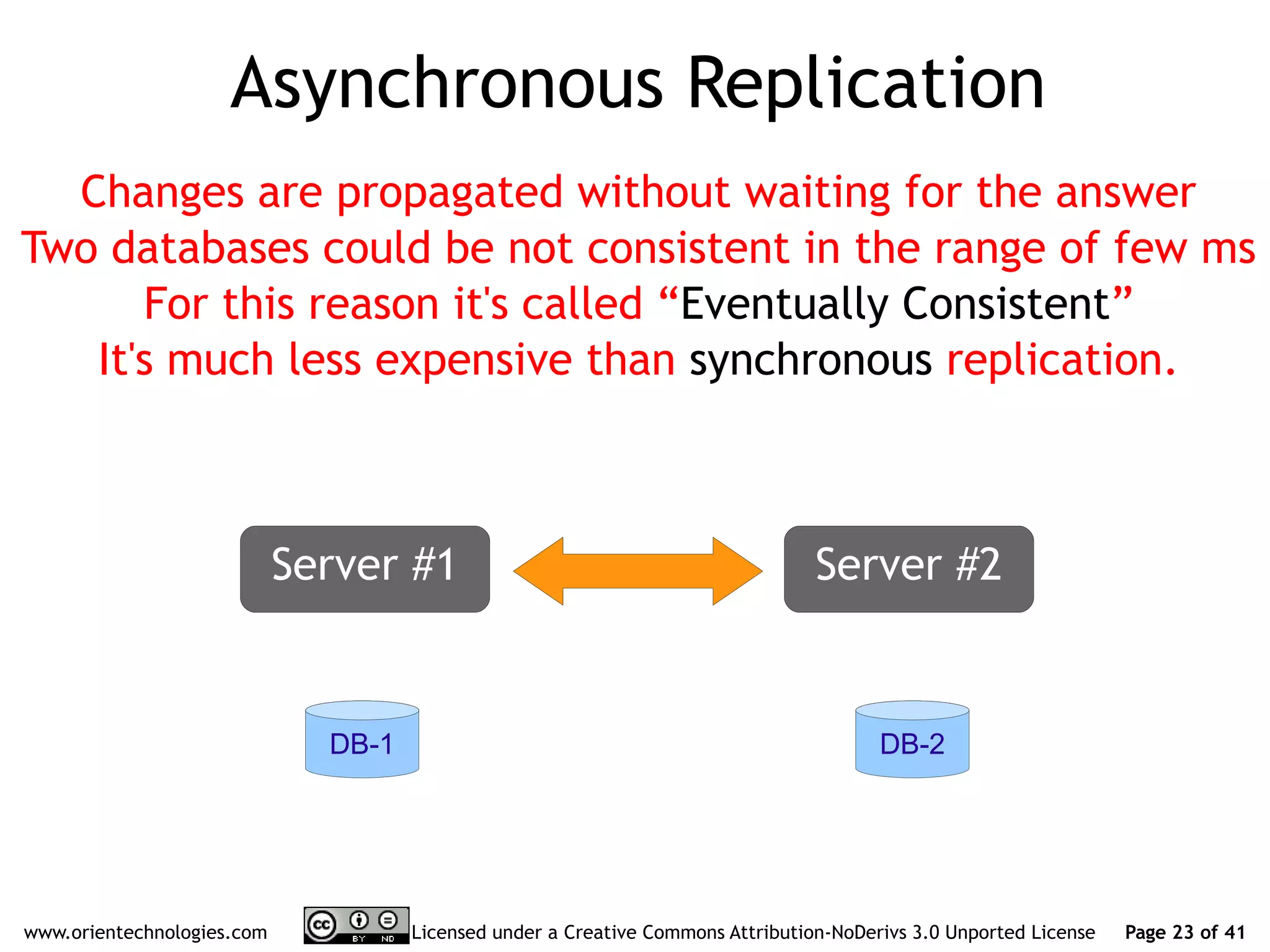 Asynchronous Replication

Changes are propagated without waiting for the answer
Two databases could be not consistent in the range of few ms
For this reason it's called “Eventually Consistent”
It's much less expensive than synchronous replication.

Server #1

Server #2

DB-1

DB-2

www.orientechnologies.com

cc BY ND

Licensed under a Creative Commons Attribution-NoDerivs 3.0 Unported License

Page 23 of 41